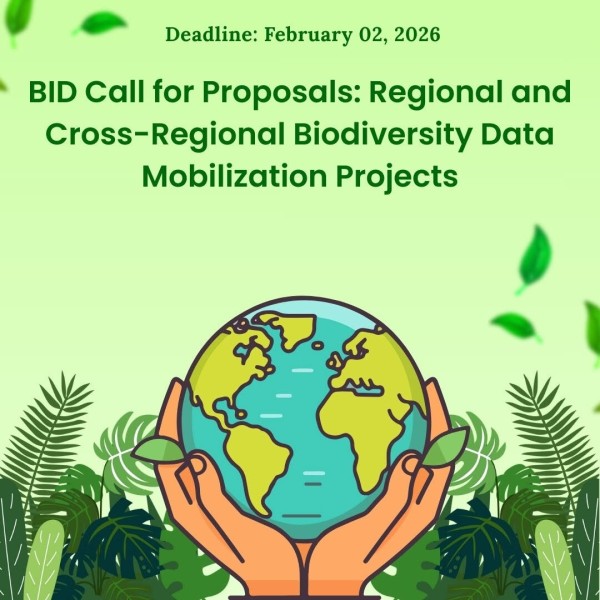 Deadline: February 02, 2026

BID Call for Proposals: Regional and Cross-Regional Biodiversity Data Mobilization Projects